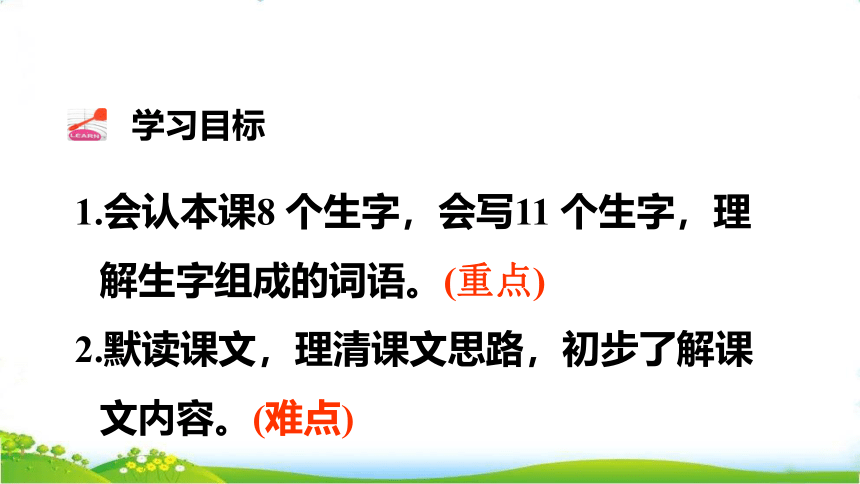 LEARN

学习目标

1.会认本课8 个生字，会写11 个生字，理解生字组成的词语。(重点)

2.默读课文，理清课文思路，初步了解课文内容。(难点)